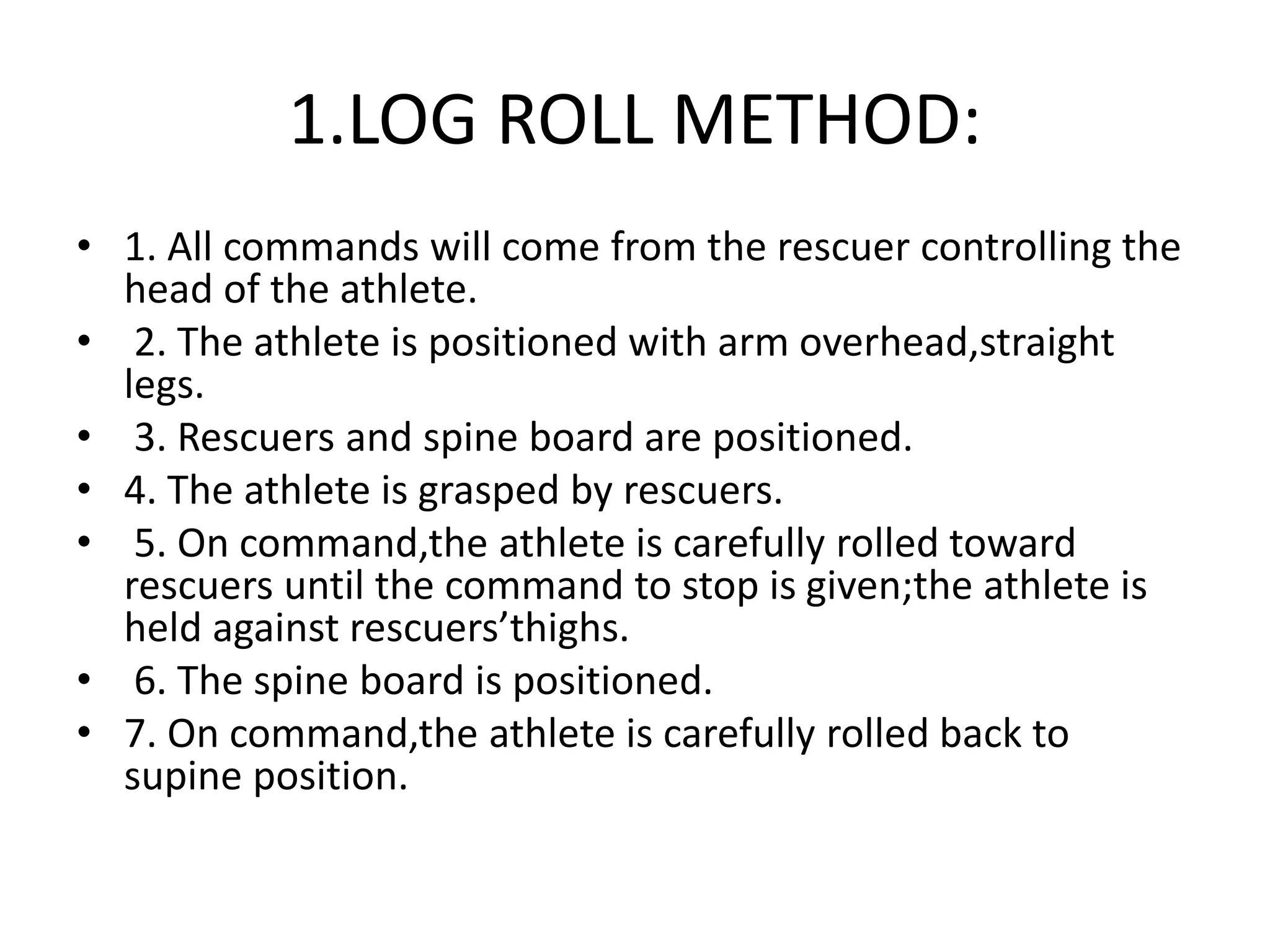 1.LOG ROLL METHOD:

• 1. All commands will come from the rescuer controlling the head of the athlete.
• 2. The athlete is positioned with arm overhead,straight legs.
• 3. Rescuers and spine board are positioned.
• 4. The athlete is grasped by rescuers.
• 5. On command,the athlete is carefully rolled toward rescuers until the command to stop is given;the athlete is held against rescuers’thighs.
• 6. The spine board is positioned.
• 7. On command,the athlete is carefully rolled back to supine position.